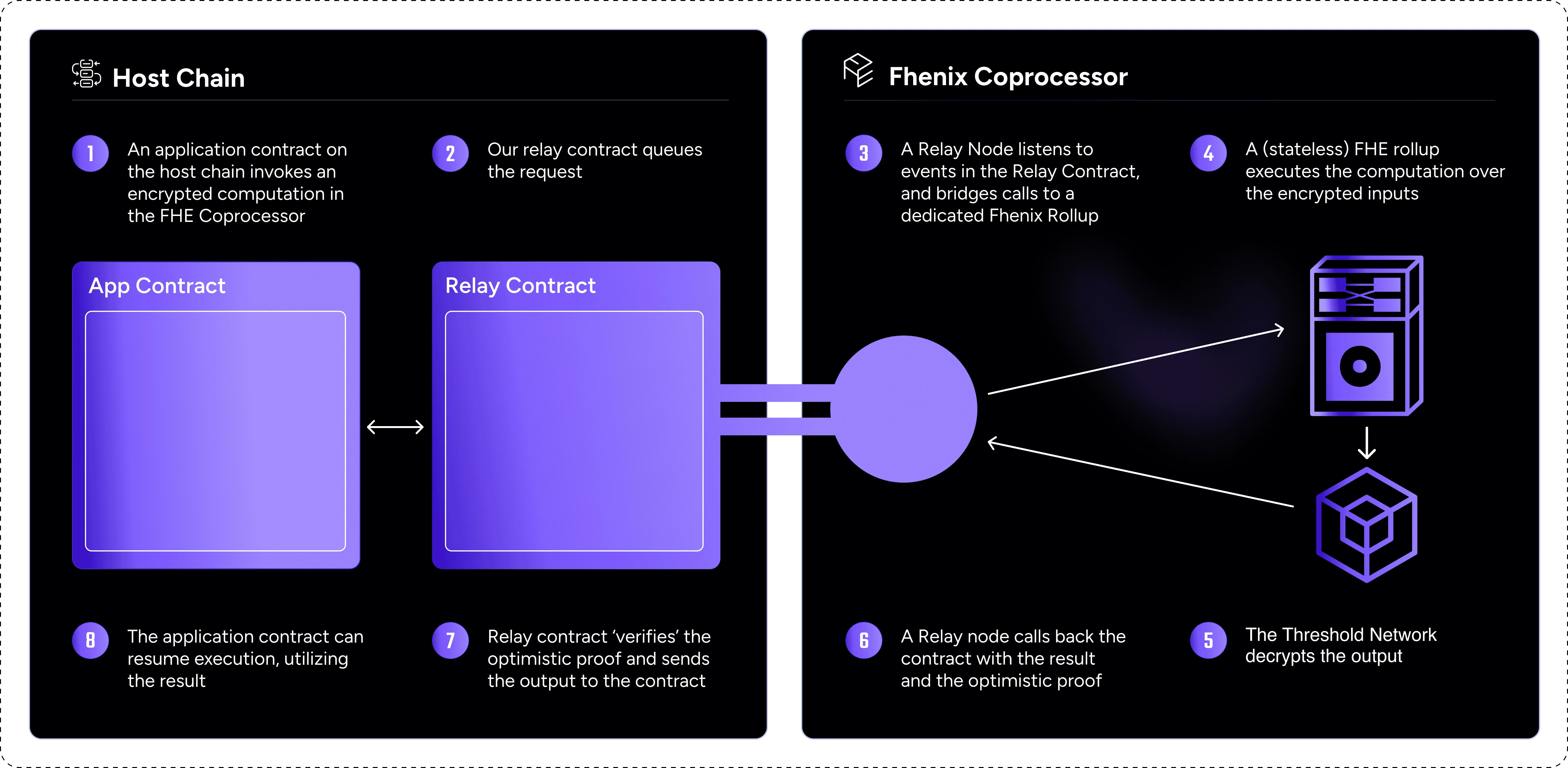 Host Chain

1 An application contract on the host chain invokes an encrypted computation in the FHE Coprocessor

2 Our relay contract queues the request

App Contract

Relay Contract

8 The application contract can resume execution, utilizing the result

7 Relay contract ‘verifies’ the optimistic proof and sends the output to the contract

Fhenix Coprocessor

3 A Relay Node listens to events in the Relay Contract, and bridges calls to a dedicated Fhenix Rollup

4 A (stateless) FHE rollup executes the computation over the encrypted inputs

6 A Relay node calls back the contract with the result and the optimistic proof

5 The Threshold Network decrypts the output